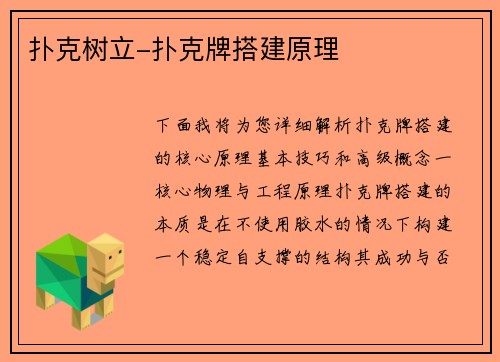 扑克树立-扑克牌搭建原理

下面我将为您详细解析扑克牌搭建的核心原理基本技巧和高级概念一核心物理与工程原理扑克牌搭建的本质是在不使用胶水的情况下构建一个稳定自支撑的结构其成功与否